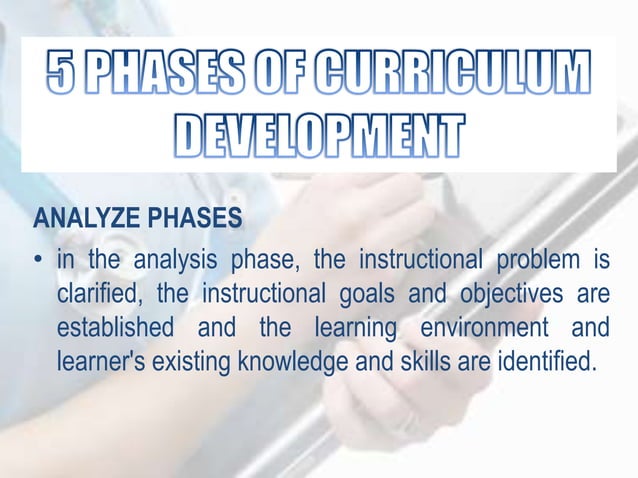 5 PHASES OF CURRICULUM DEVELOPMENT

ANALYZE PHASES

• in the analysis phase, the instructional problem is clarified, the instructional goals and objectives are established and the learning environment and learner's existing knowledge and skills are identified.